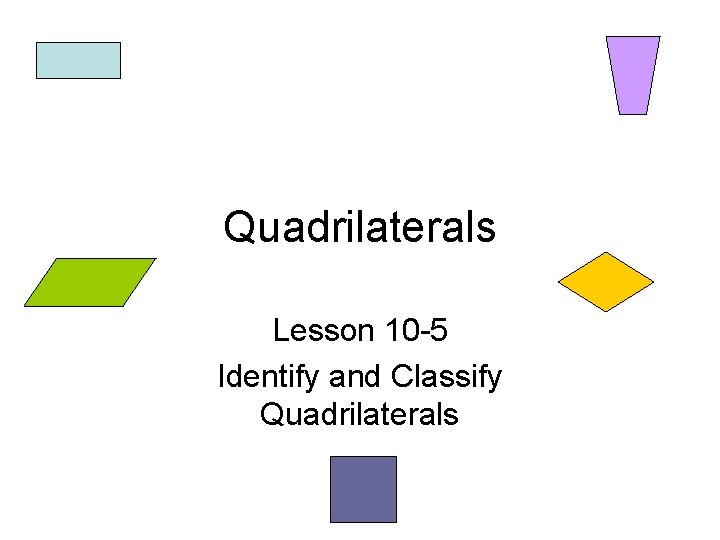 Quadrilaterals

Lesson 10-5

Identify and Classify Quadrilaterals